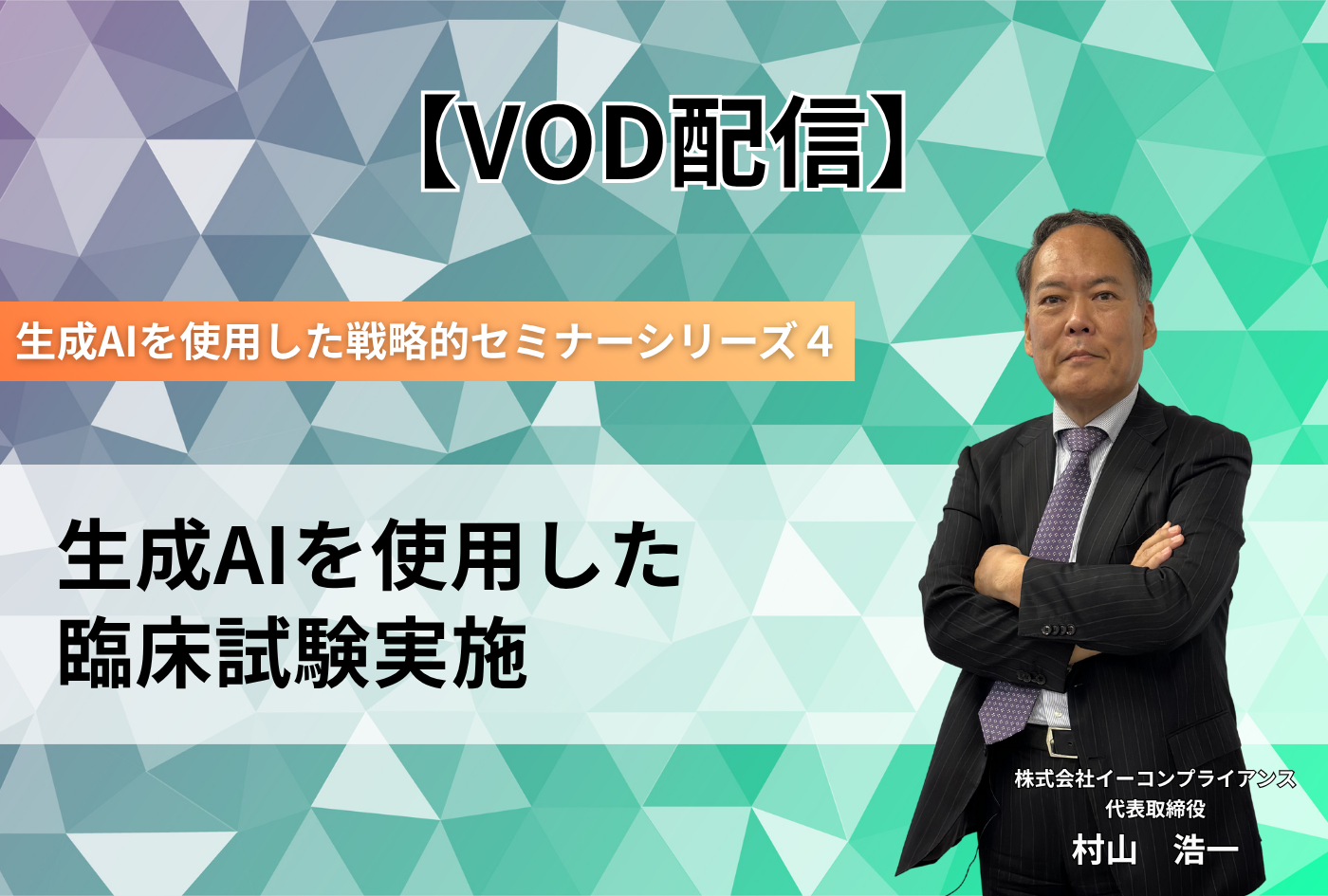 【VOD配信】

生成AIを使用した戦略的セミナーシリーズ４

生成AIを使用した
臨床試験実施

株式会社イーコンプライアンス
代表取締役
村山　浩一